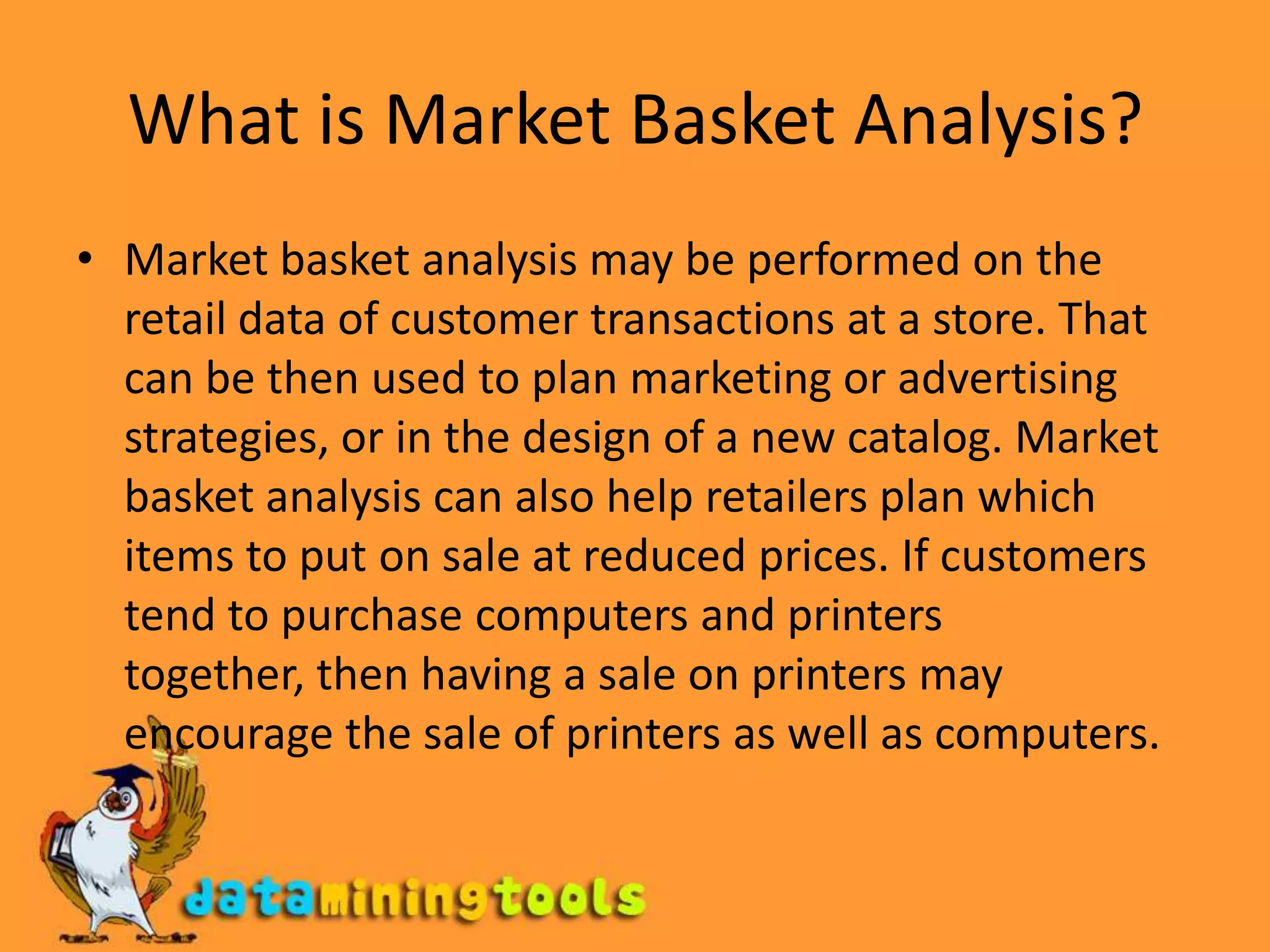 What is Market Basket Analysis?

• Market basket analysis may be performed on the retail data of customer transactions at a store. That can be then used to plan marketing or advertising strategies, or in the design of a new catalog. Market basket analysis can also help retailers plan which items to put on sale at reduced prices. If customers tend to purchase computers and printers together, then having a sale on printers may encourage the sale of printers as well as computers.

dataminingtools